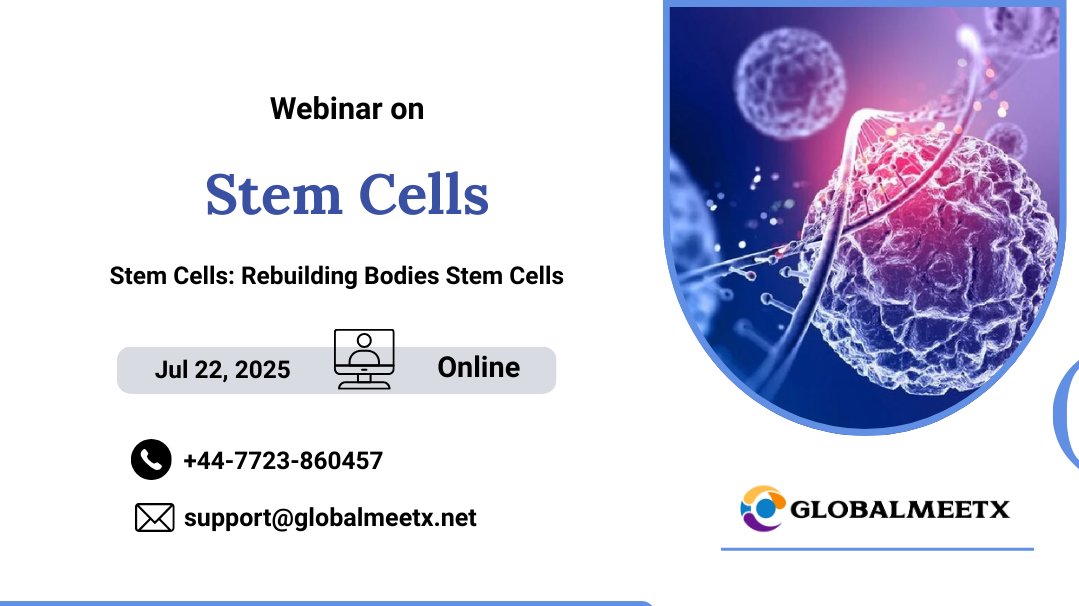 Webinar on

Stem Cells

Stem Cells: Rebuilding Bodies Stem Cells

Jul 22, 2025

Online

+44-7723-860457

support@globalmeetx.net

GLOBALMEETX